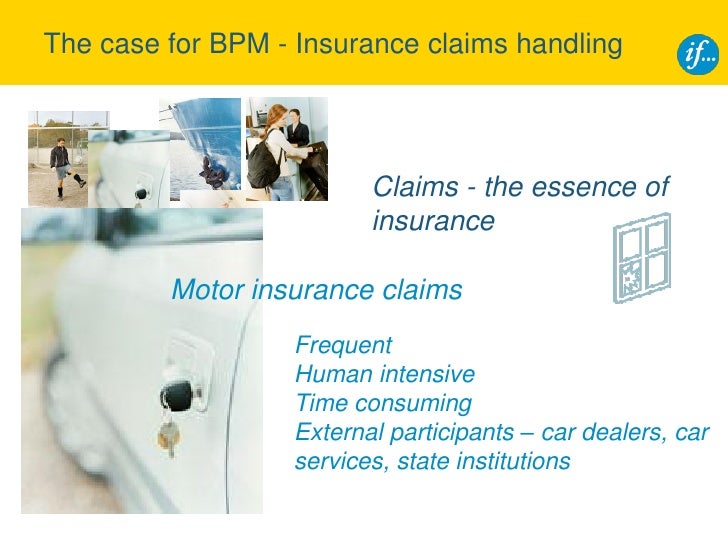 The case for BPM - Insurance claims handling

if...

Claims - the essence of insurance

Motor insurance claims

Frequent
Human intensive
Time consuming
External participants – car dealers, car services, state institutions